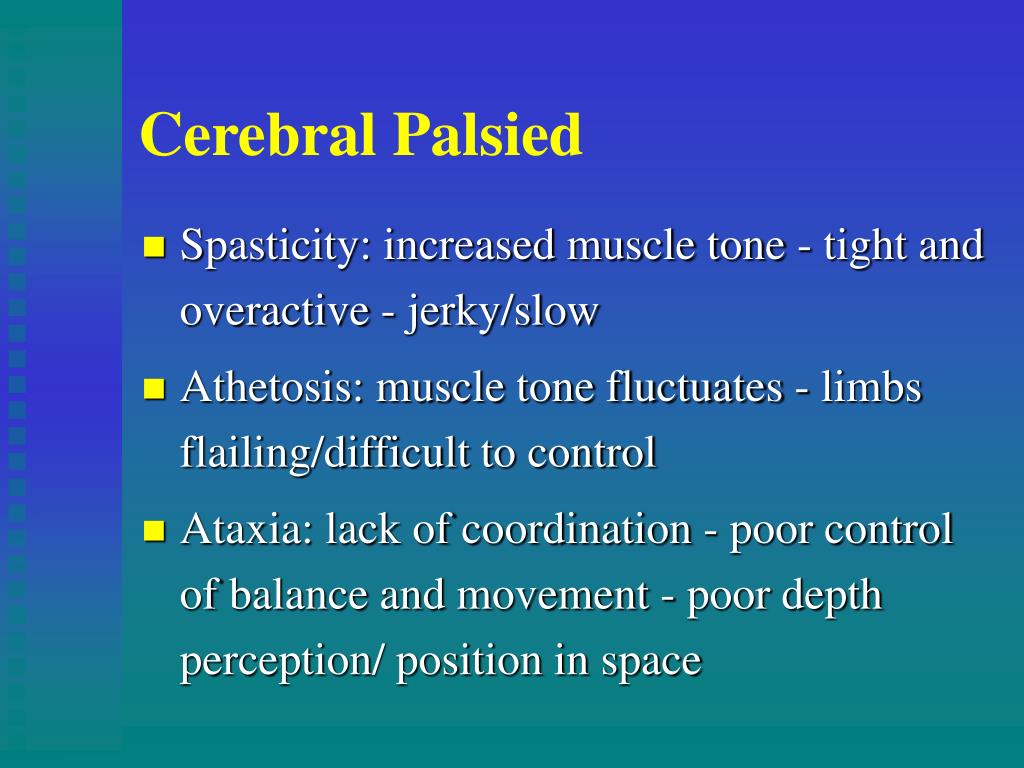 Cerebral Palsied

- Spasticity: increased muscle tone - tight and overactive - jerky/slow
- Athetosis: muscle tone fluctuates - limbs flailing/difficult to control
- Ataxia: lack of coordination - poor control of balance and movement - poor depth perception/ position in space